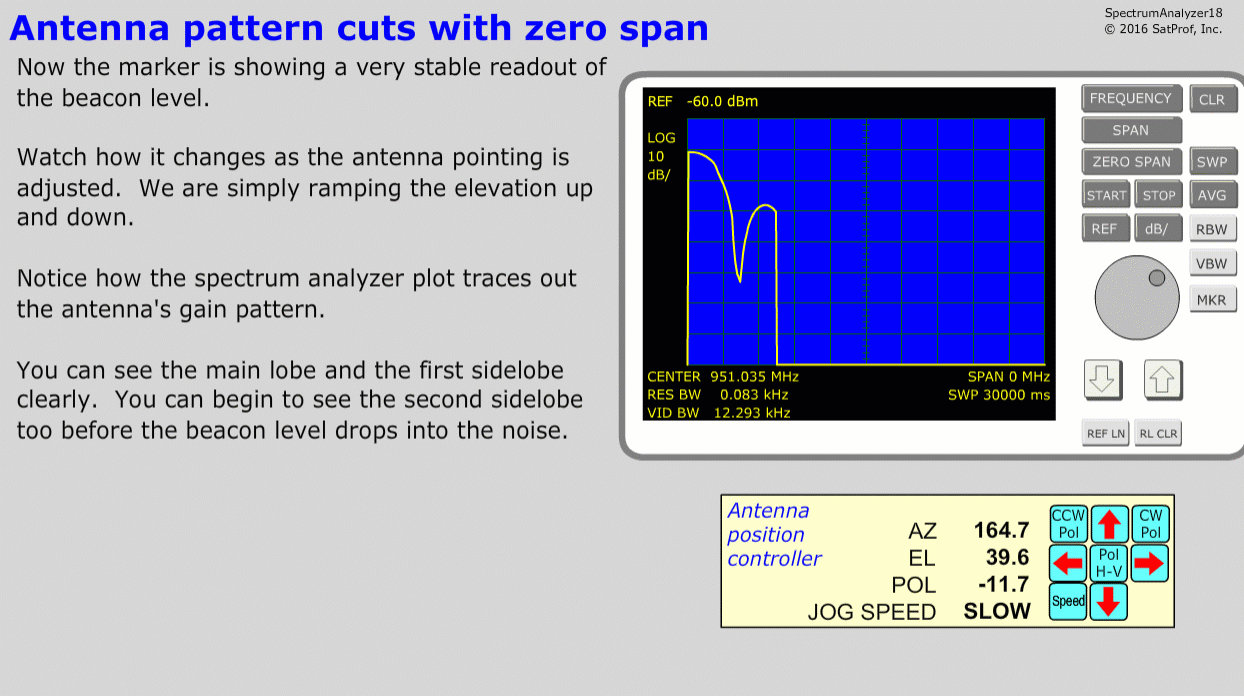 Antenna pattern cuts with zero span

SpectrumAnalyzer18
© 2016 SatProf, Inc.

Now the marker is showing a very stable readout of the beacon level.

Watch how it changes as the antenna pointing is adjusted. We are simply ramping the elevation up and down.

Notice how the spectrum analyzer plot traces out the antenna's gain pattern.

You can see the main lobe and the first sidelobe clearly. You can begin to see the second sidelobe too before the beacon level drops into the noise.

REF -60.0 dBm
LOG
10
dB/
CENTER 951.035 MHz
RES BW 0.083 kHz
VID BW 12.293 kHz
SPAN 0 MHz
SWP 30000 ms

FREQUENCY
CLR
SPAN
ZERO SPAN
SWP
START
STOP
AVG
REF
dB/
RBW
VBW
MKR
REF LN
RL CLR

Antenna position controller
AZ 164.7
EL 39.6
POL -11.7
JOG SPEED SLOW
CCW Pol
CW Pol
Pol H-V
Speed